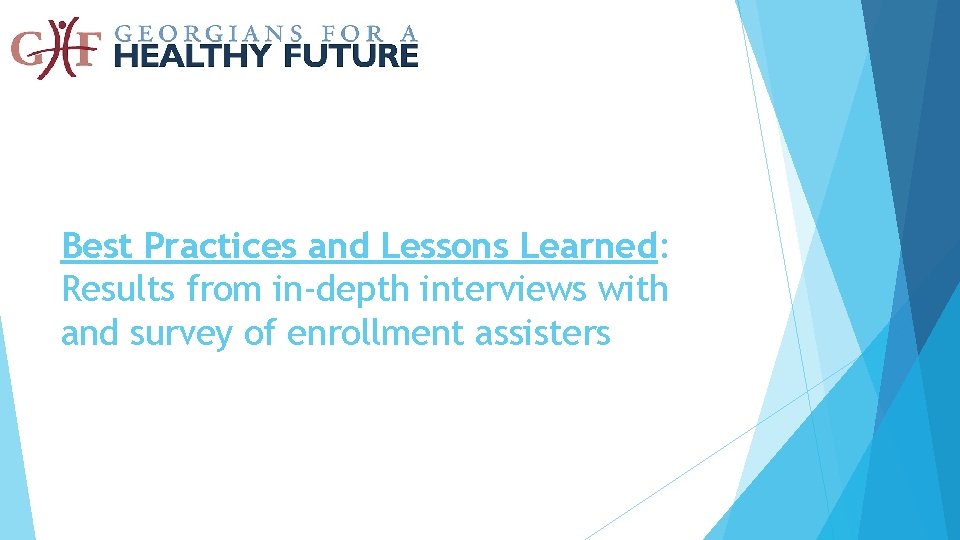 GHF GEORGIANS FOR A HEALTHY FUTURE

Best Practices and Lessons Learned: Results from in-depth interviews with and survey of enrollment assisters